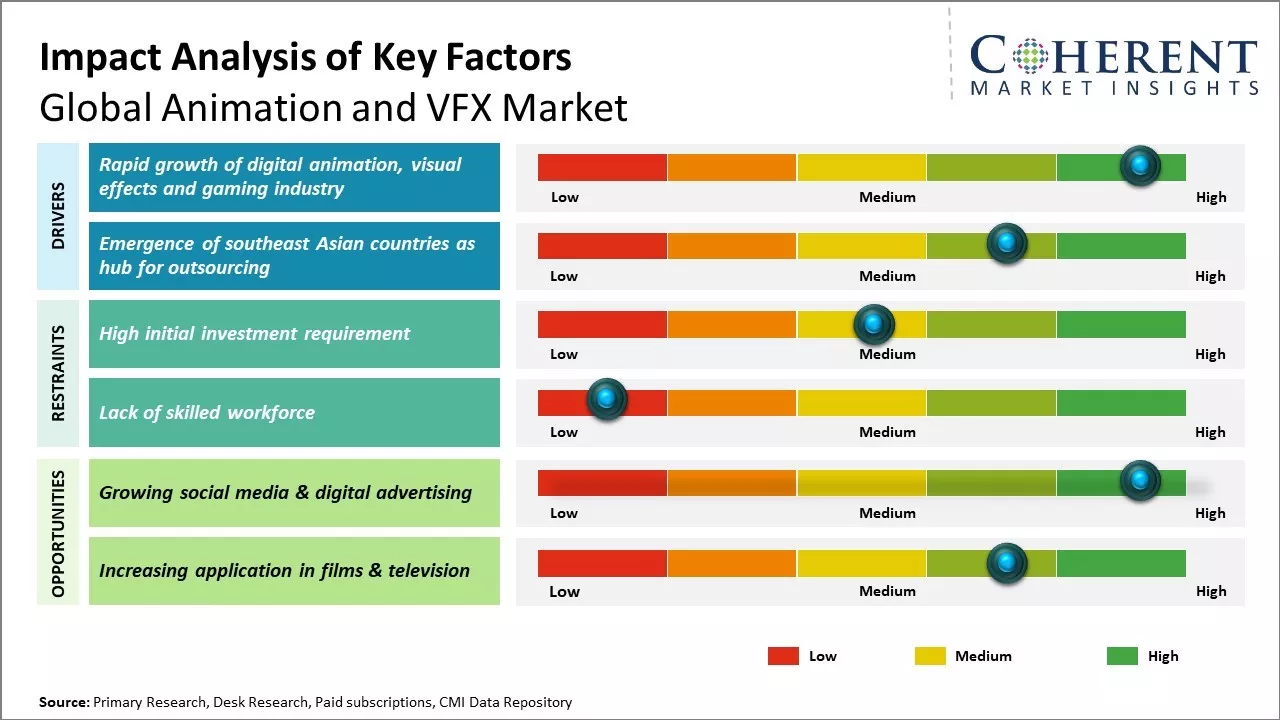 Impact Analysis of Key Factors
Global Animation and VFX Market

COHERENT
MARKET INSIGHTS

DRIVERS

Rapid growth of digital animation, visual effects and gaming industry

Low Medium High

Emergence of southeast Asian countries as hub for outsourcing

Low Medium High

RESTRAINTS

High initial investment requirement

Low Medium High

Lack of skilled workforce

Low Medium High

OPPORTUNITIES

Growing social media & digital advertising

Low Medium High

Increasing application in films & television

Low Medium High

Low Medium High

Source: Primary Research, Desk Research, Paid subscriptions, CMI Data Repository